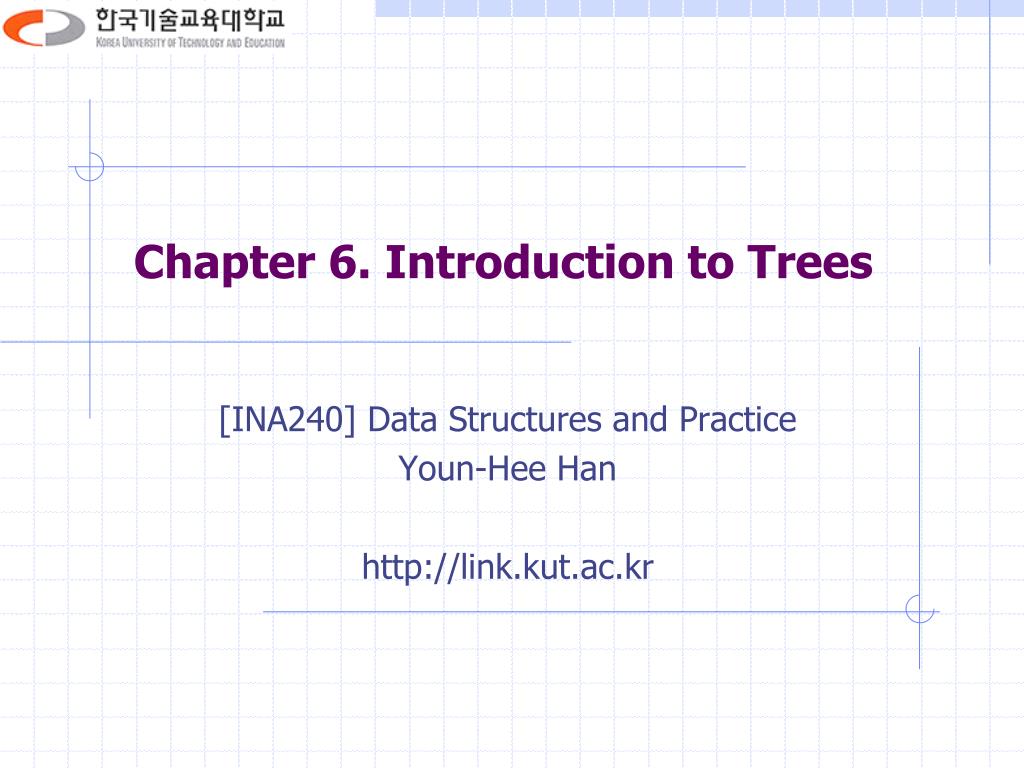 한국기술교육대학교
KOREA UNIVERSITY OF TECHNOLOGY AND EDUCATION

Chapter 6. Introduction to Trees

[INA240] Data Structures and Practice
Youn-Hee Han

http://link.kut.ac.kr